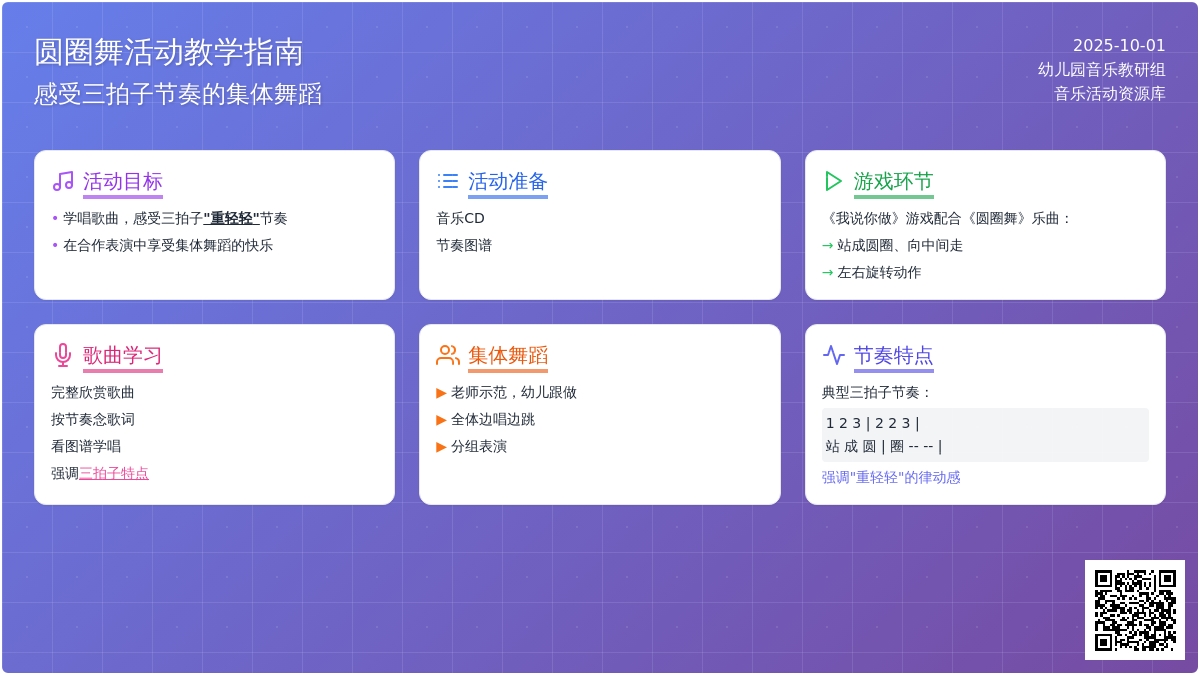 圆圈舞活动教学指南
感受三拍子节奏的集体舞蹈

2025-10-01
幼儿园音乐教研组
音乐活动资源库

活动目标
• 学唱歌曲，感受三拍子"重轻轻"节奏
• 在合作表演中享受集体舞蹈的快乐

活动准备
音乐CD
节奏图谱

游戏环节
《我说你做》游戏配合《圆圈舞》乐曲：
→ 站成圆圈、向中间走
→ 左右旋转动作

歌曲学习
完整欣赏歌曲
按节奏念歌词
看图谱学唱
强调三拍子特点

集体舞蹈
▶ 老师示范，幼儿跟做
▶ 全体边唱边跳
▶ 分组表演

节奏特点
典型三拍子节奏：
1 2 3 | 2 2 3 |
站 成 圆 | 圈 -- -- |
强调"重轻轻"的律动感